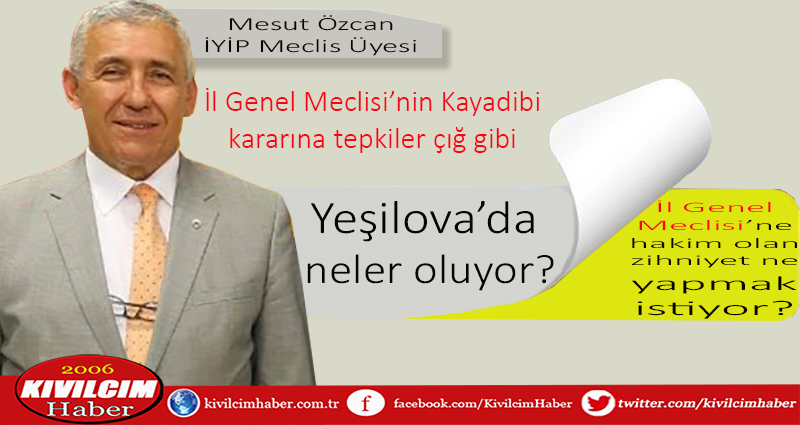 Mesut Özcan
İYİP Meclis Üyesi

İl Genel Meclisi'nin Kayadibi kararına tepkiler çığ gibi

Yeşilova'da neler oluyor?

İl Genel Meclisi'ne hakim olan zihniyet ne yapmak istiyor?

2006
KIVILCIM
Haber

kivilcimhaber.com.tr
f facebook.com/KivilcimHaber
twitter.com/kivilcimhaber